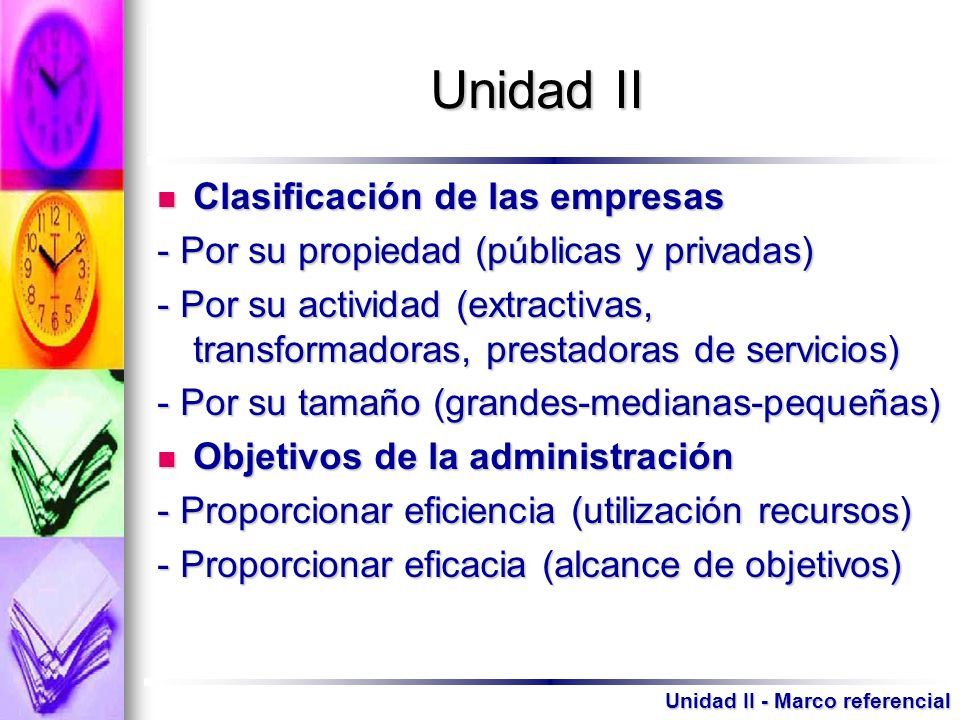 Unidad II

Clasificación de las empresas

- Por su propiedad (públicas y privadas)

- Por su actividad (extractivas, transformadoras, prestadoras de servicios)

- Por su tamaño (grandes-medianas-pequeñas)

Objetivos de la administración

- Proporcionar eficiencia (utilización recursos)

- Proporcionar eficacia (alcance de objetivos)

Unidad II - Marco referencial